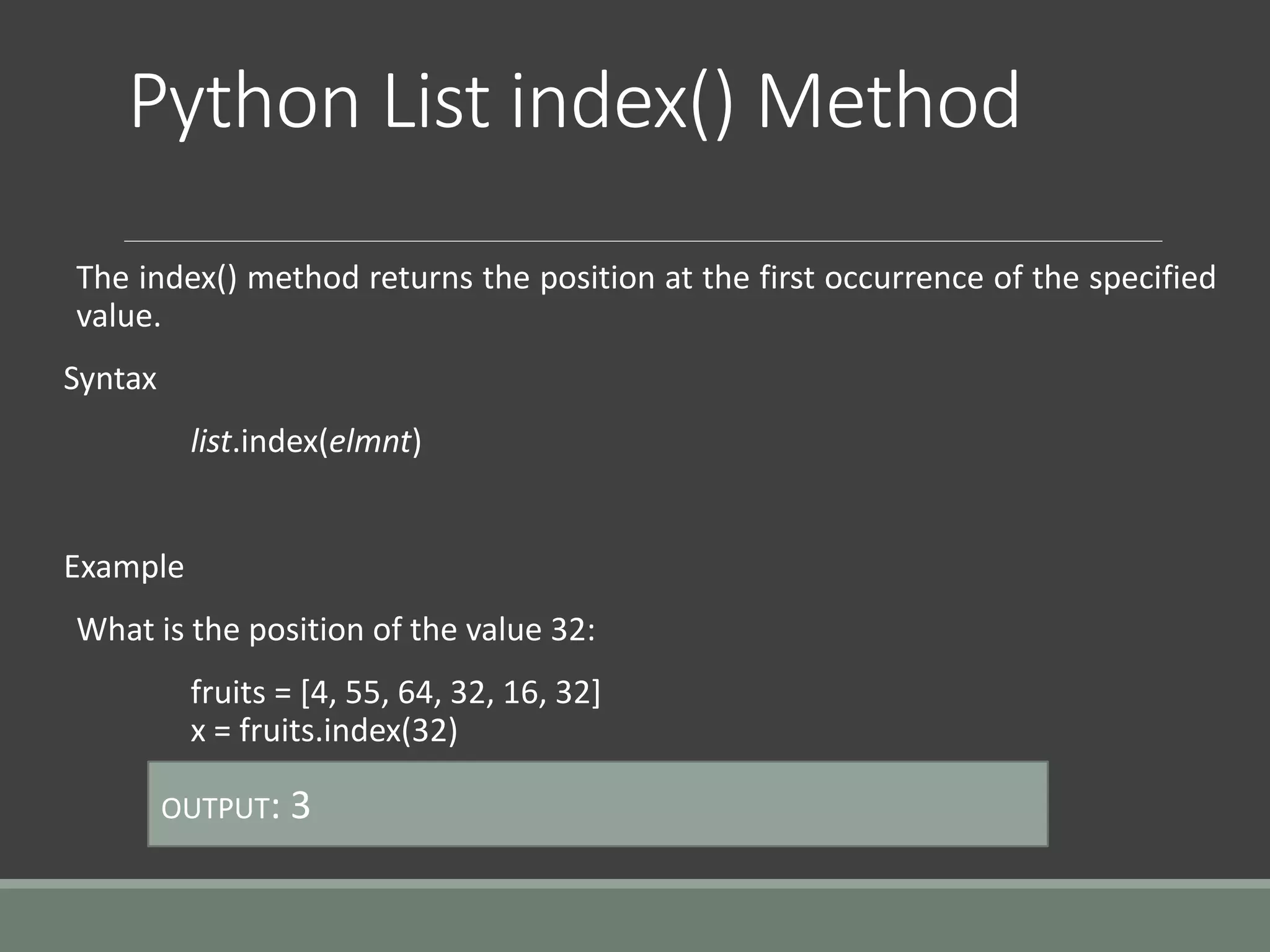 Python List index() Method

The index() method returns the position at the first occurrence of the specified value.

Syntax

list.index(elmnt)

Example

What is the position of the value 32:

fruits = [4, 55, 64, 32, 16, 32]
x = fruits.index(32)

OUTPUT: 3